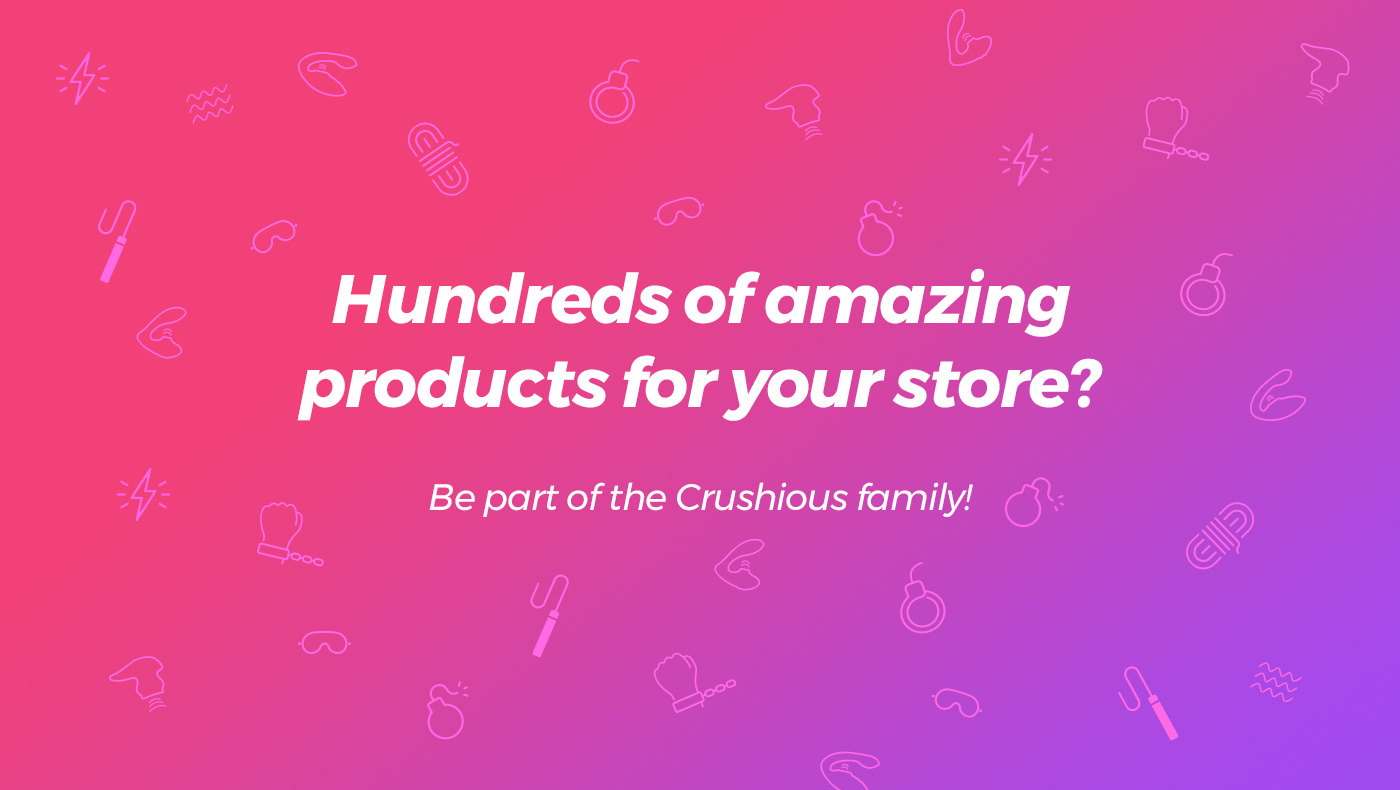 Hundreds of amazing products for your store?

Be part of the Crushious family!